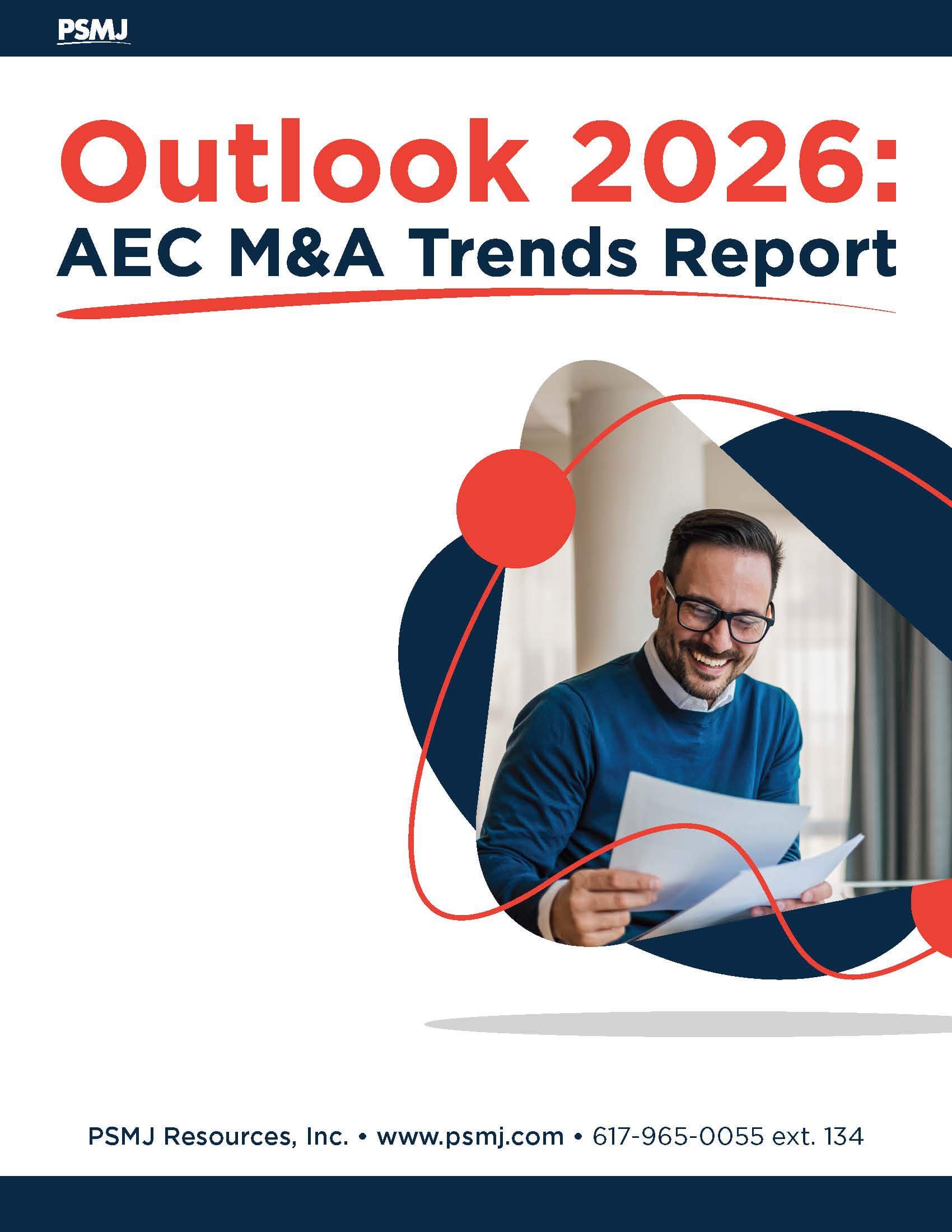 PSMJ

Outlook 2026:
AEC M&A Trends Report

PSMJ Resources, Inc. • www.psmj.com • 617-965-0055 ext. 134